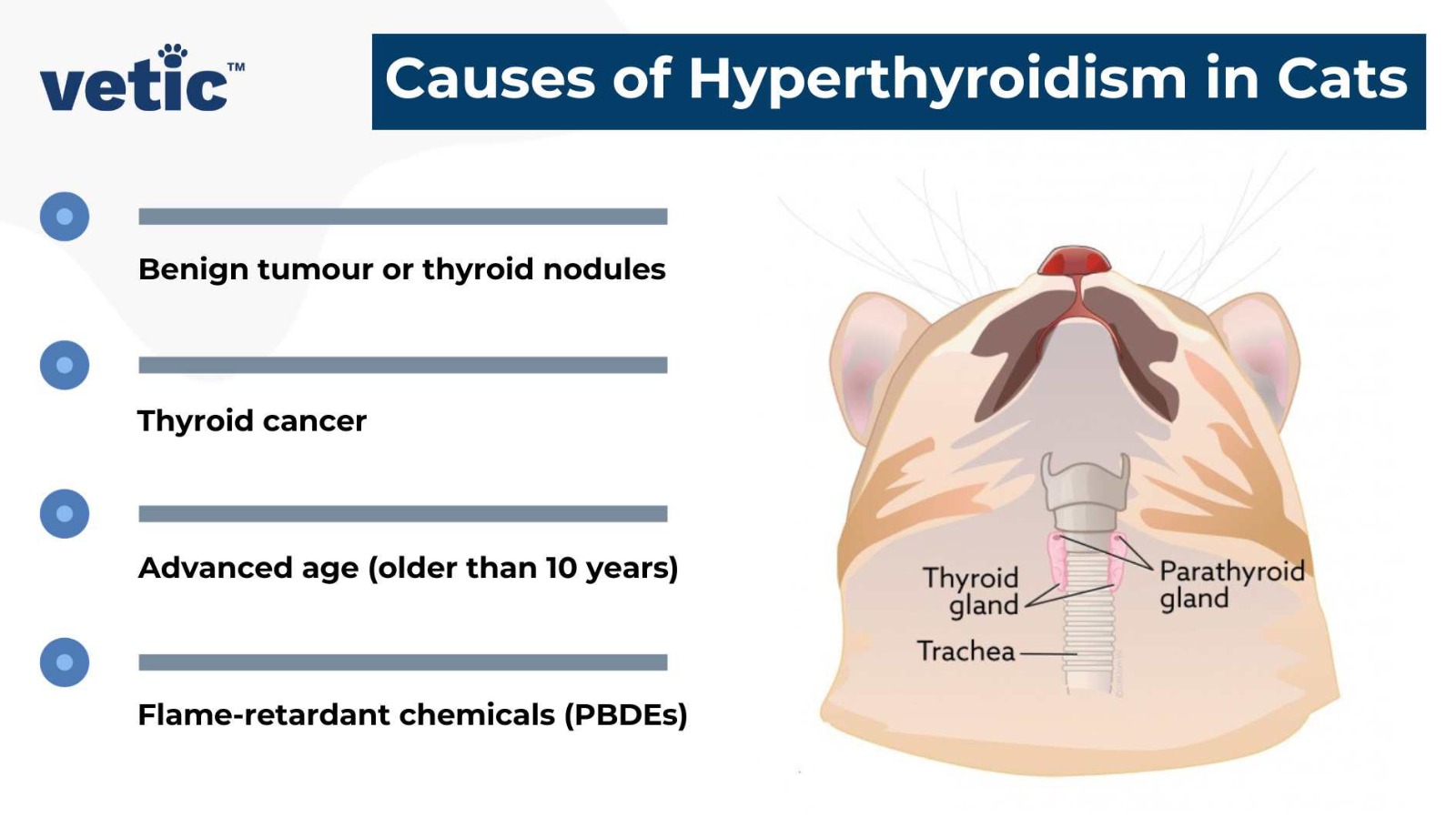 vetic™

Causes of Hyperthyroidism in Cats

Benign tumour or thyroid nodules

Thyroid cancer

Advanced age (older than 10 years)

Flame-retardant chemicals (PBDEs)

Thyroid gland

Parathyroid gland

Trachea